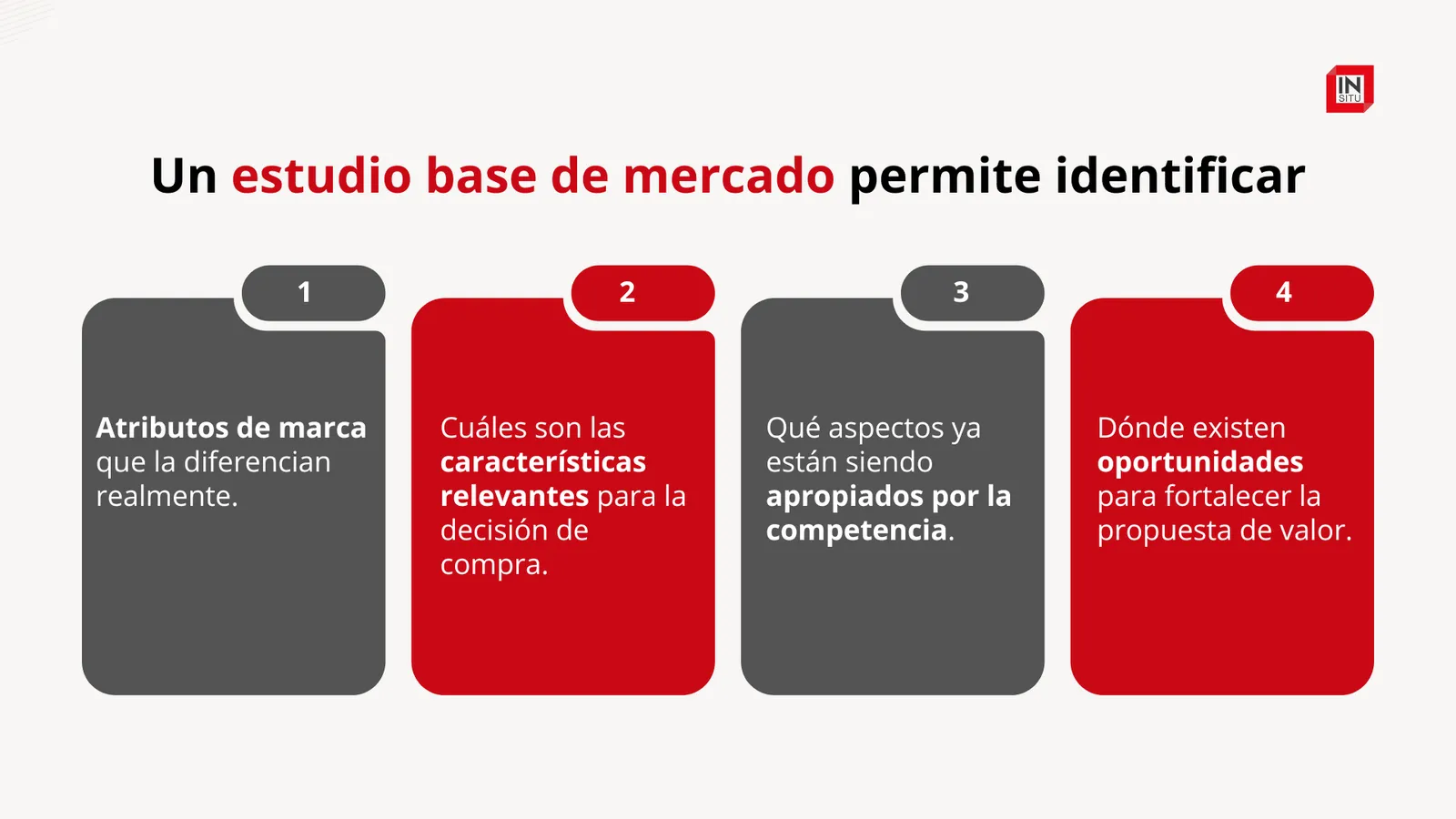 IN SITU

Un estudio base de mercado permite identificar

1

Atributos de marca que la diferencian realmente.

2

Cuáles son las características relevantes para la decisión de compra.

3

Qué aspectos ya están siendo apropiados por la competencia.

4

Dónde existen oportunidades para fortalecer la propuesta de valor.